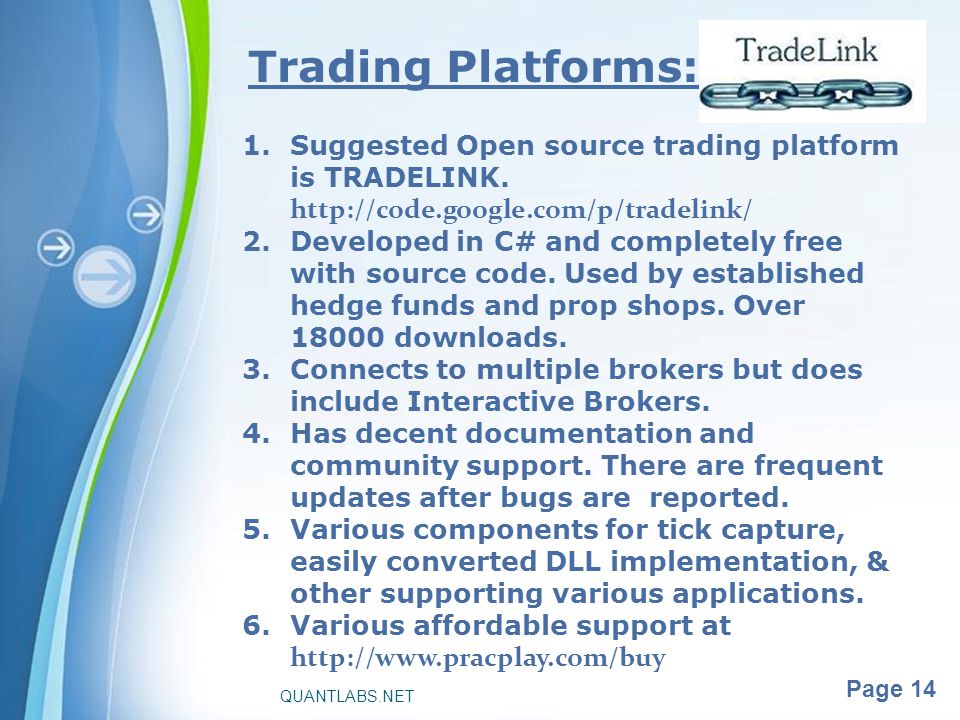 Trading Platforms:

TradeLink

1. Suggested Open source trading platform is TRADELINK. http://code.google.com/p/tradelink/
2. Developed in C# and completely free with source code. Used by established hedge funds and prop shops. Over 18000 downloads.
3. Connects to multiple brokers but does include Interactive Brokers.
4. Has decent documentation and community support. There are frequent updates after bugs are reported.
5. Various components for tick capture, easily converted DLL implementation, & other supporting various applications.
6. Various affordable support at http://www.pracplay.com/buy

QUANTLABS.NET

Page 14